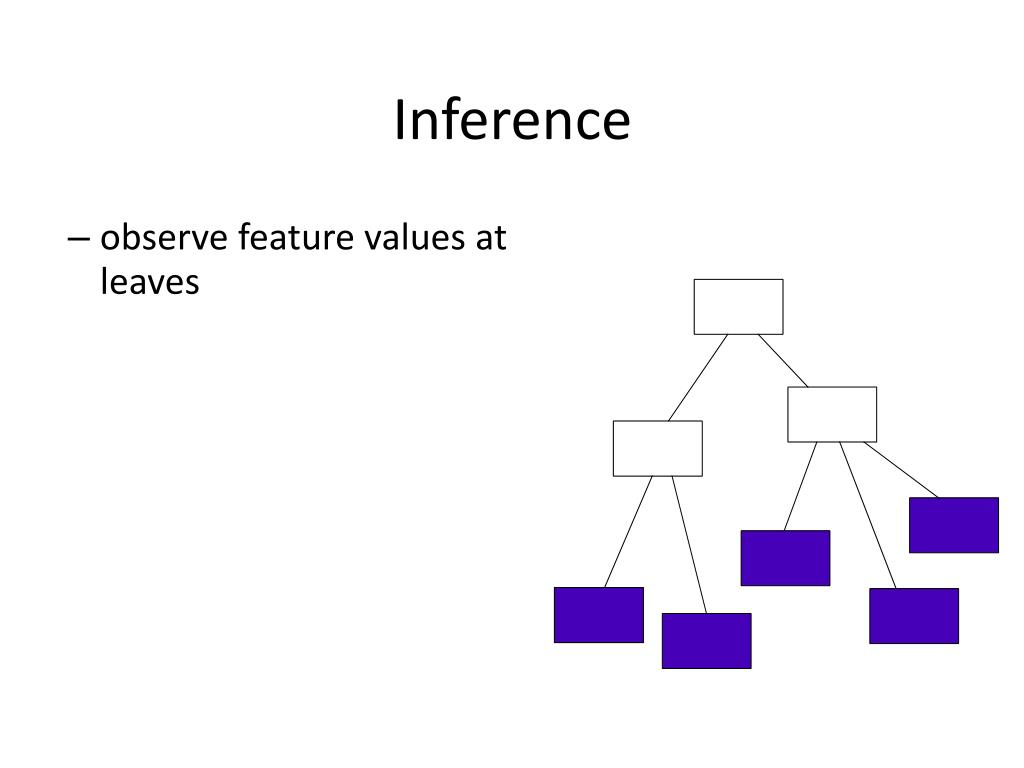 Inference

– observe feature values at leaves